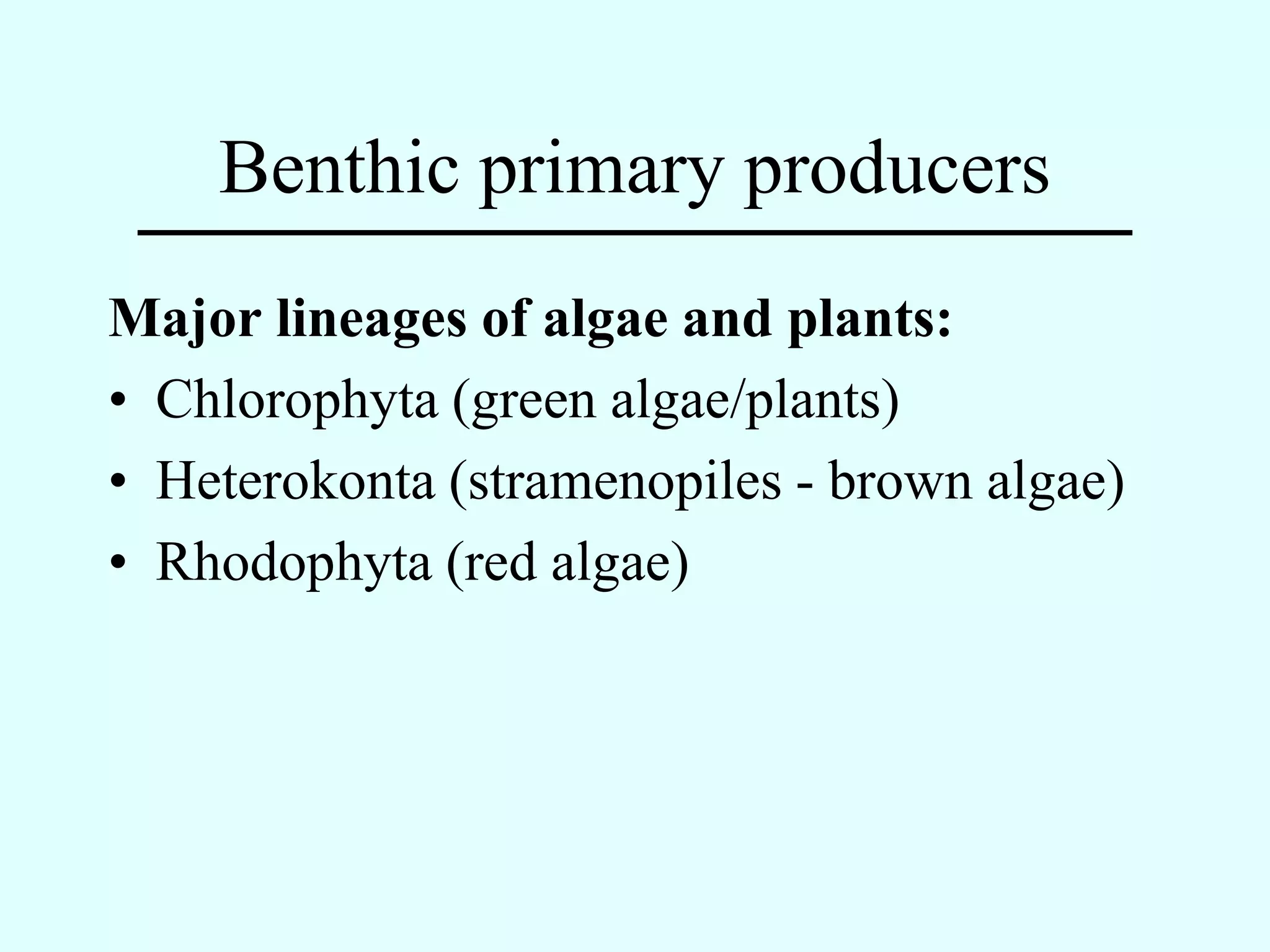 Benthic primary producers

Major lineages of algae and plants:

• Chlorophyta (green algae/plants)
• Heterokonta (stramenopiles - brown algae)
• Rhodophyta (red algae)